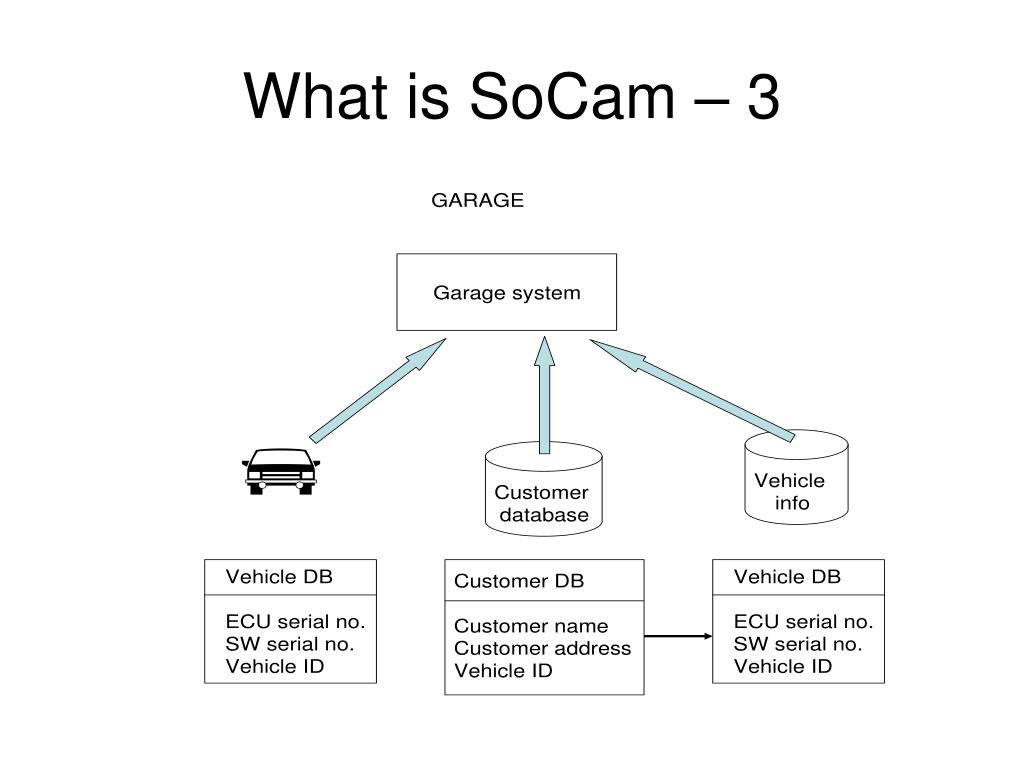 What is SoCam – 3

GARAGE

Garage system

Customer database

Vehicle info

Vehicle DB

ECU serial no.
SW serial no.
Vehicle ID

Customer DB

Customer name
Customer address
Vehicle ID

Vehicle DB

ECU serial no.
SW serial no.
Vehicle ID